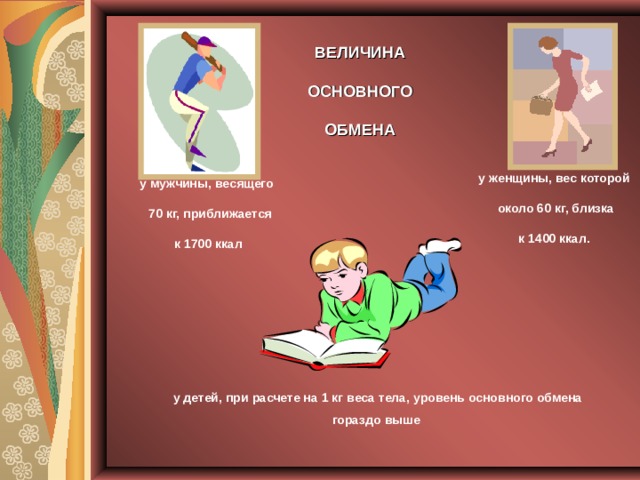 ВЕЛИЧИНА

ОСНОВНОГО

ОБМЕНА

у мужчины, весящего

70 кг, приближается

к 1700 ккал

у женщины, вес которой

около 60 кг, близка

к 1400 ккал.

у детей, при расчете на 1 кг веса тела, уровень основного обмена гораздо выше